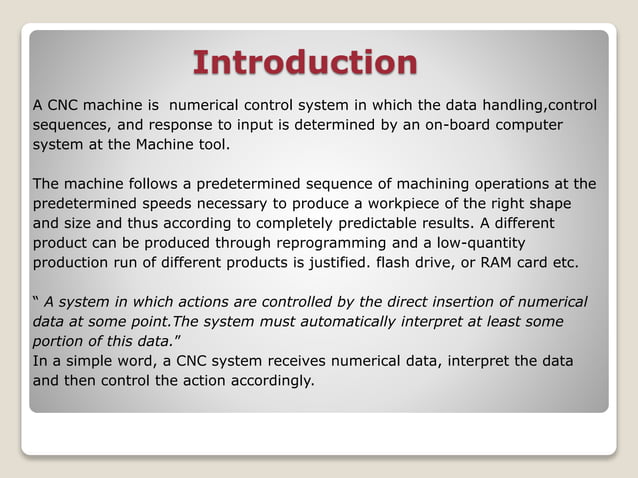 Introduction

A CNC machine is  numerical control system in which the data handling,control sequences, and response to input is determined by an on-board computer system at the Machine tool.

The machine follows a predetermined sequence of machining operations at the predetermined speeds necessary to produce a workpiece of the right shape and size and thus according to completely predictable results. A different product can be produced through reprogramming and a low-quantity production run of different products is justified. flash drive, or RAM card etc.

“ A system in which actions are controlled by the direct insertion of numerical data at some point.The system must automatically interpret at least some portion of this data.”
In a simple word, a CNC system receives numerical data, interpret the data and then control the action accordingly.